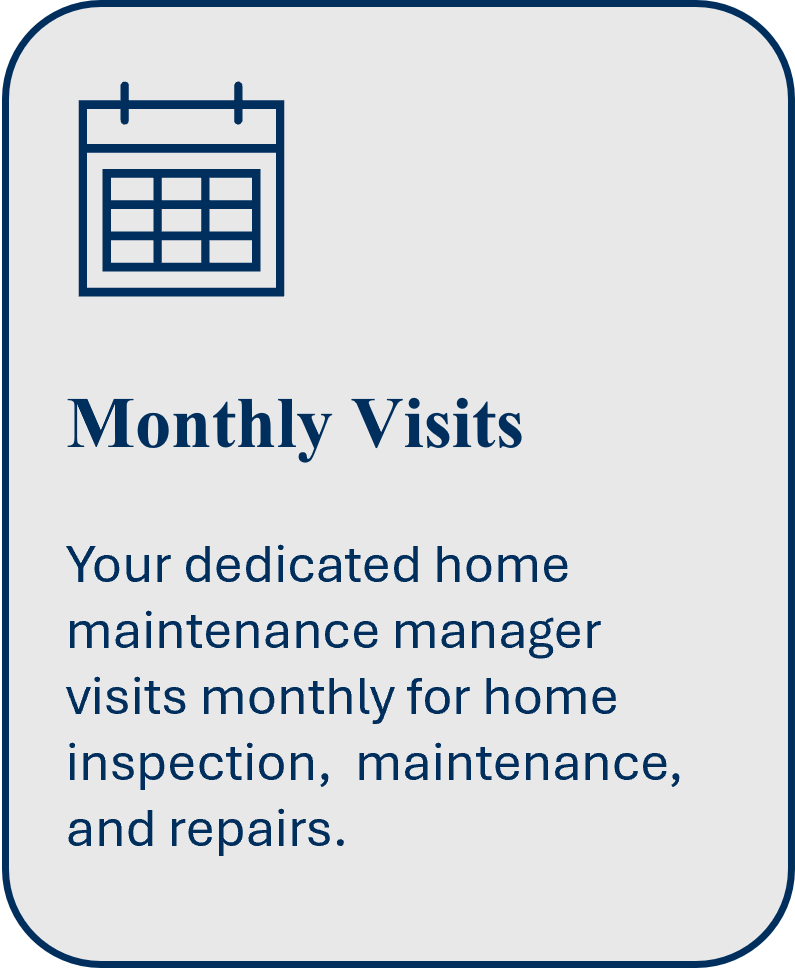 Monthly Visits

Your dedicated home maintenance manager visits monthly for home inspection,  maintenance, and repairs.